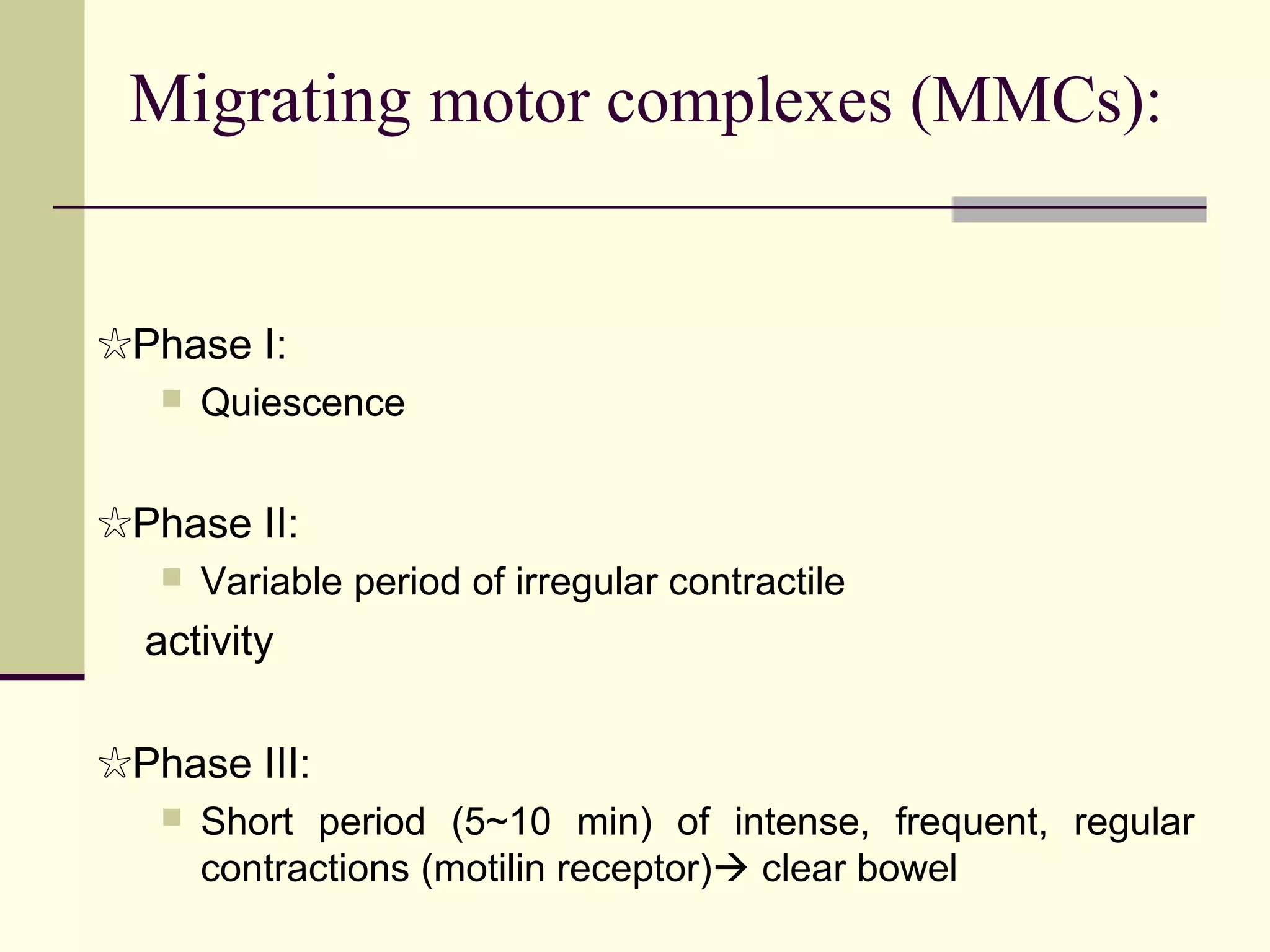 Migrating motor complexes (MMCs):

☆Phase I:

Quiescence

☆Phase II:

Variable period of irregular contractile activity

☆Phase III:

Short period (5~10 min) of intense, frequent, regular contractions (motilin receptor)→ clear bowel